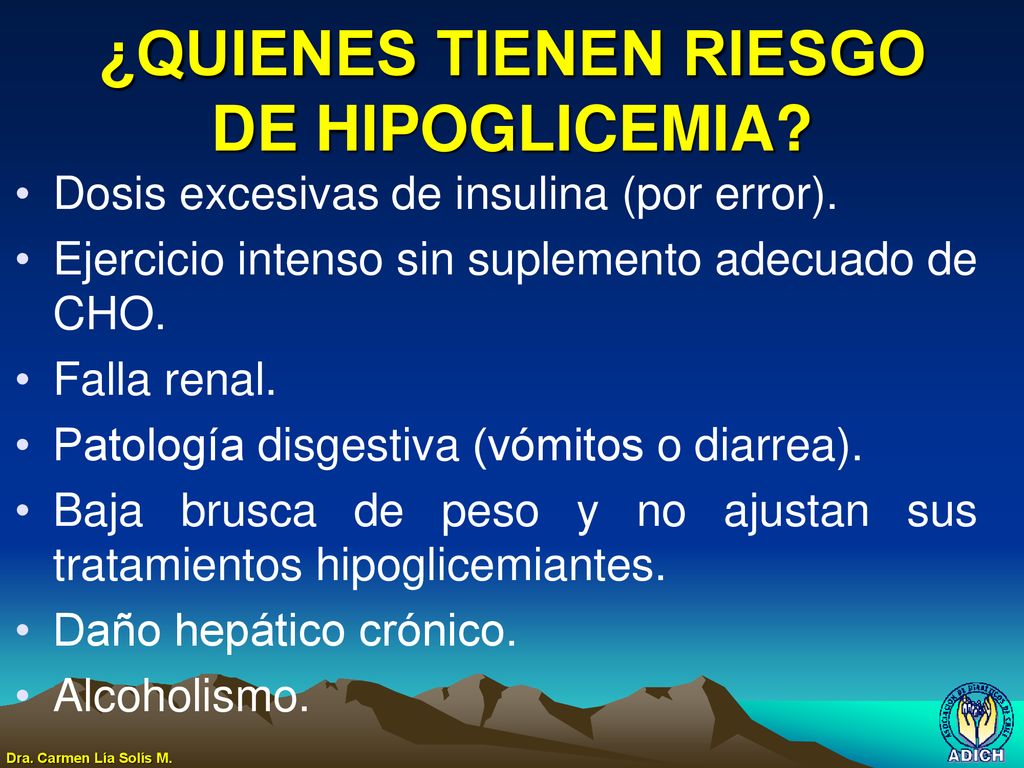 ¿QUIENES TIENEN RIESGO DE HIPOGLICEMIA?

• Dosis excesivas de insulina (por error).
• Ejercicio intenso sin suplemento adecuado de CHO.
• Falla renal.
• Patología disgestiva (vómitos o diarrea).
• Baja brusca de peso y no ajustan sus tratamientos hipoglicemiantes.
• Daño hepático crónico.
• Alcoholismo.

Dra. Carmen Lía Solís M.

ASOCIACION DE DIABETICOS DE CHILE
ADICH